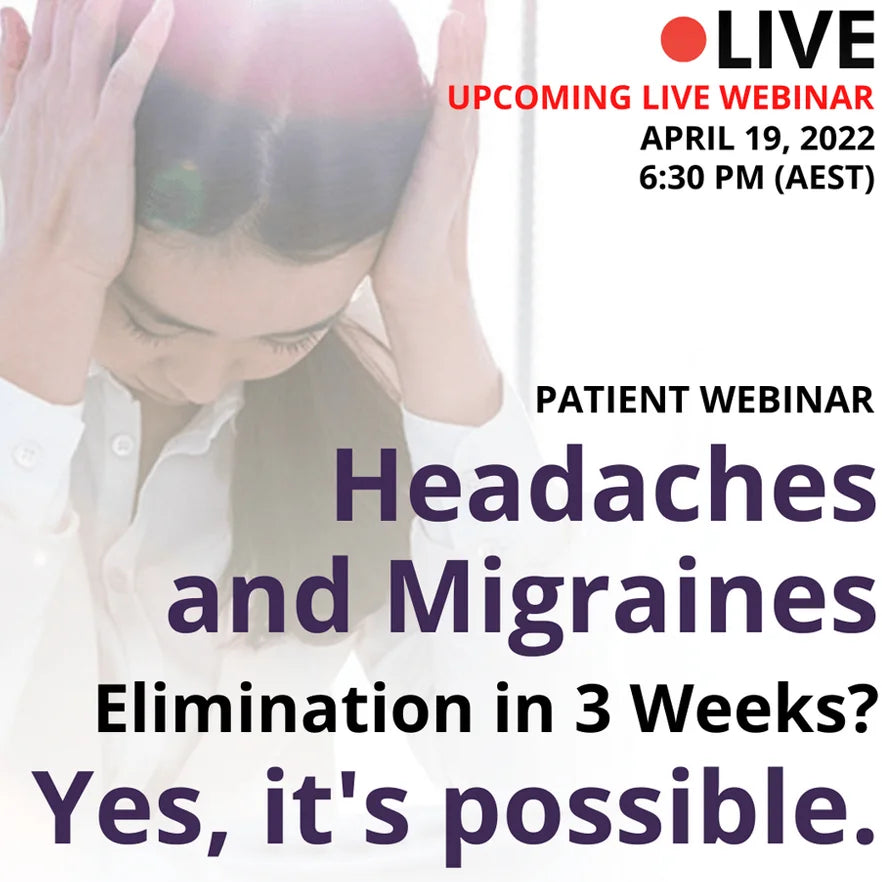 LIVE
UPCOMING LIVE WEBINAR
APRIL 19, 2022
6:30 PM (AEST)

PATIENT WEBINAR
Headaches and Migraines
Elimination in 3 Weeks?
Yes, it's possible.